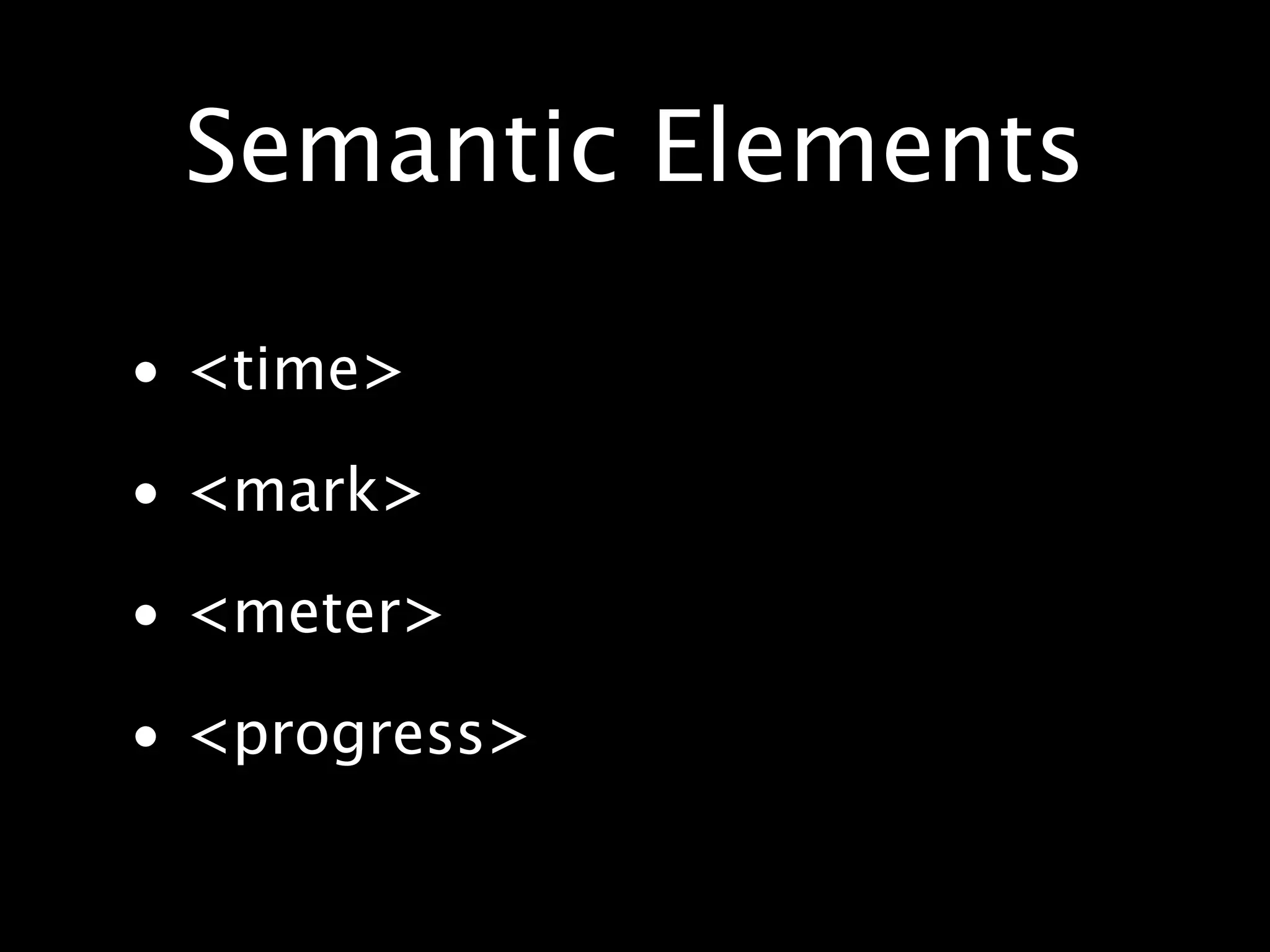 Semantic Elements

• <time>

• <mark>

• <meter>

• <progress>